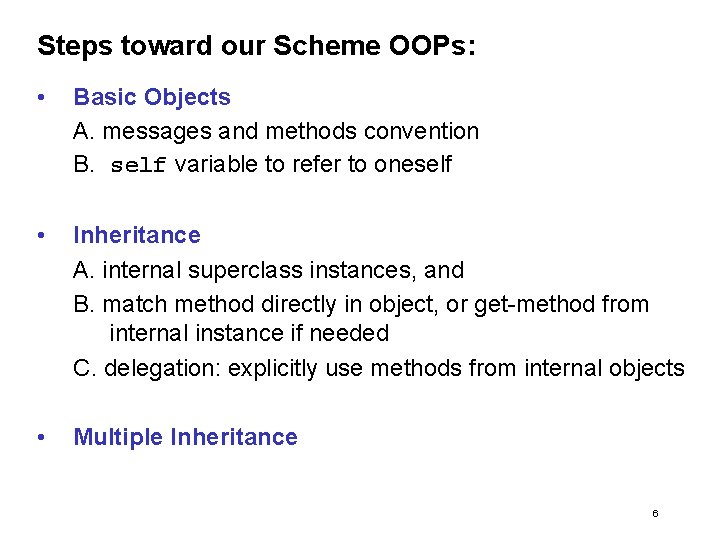 Steps toward our Scheme OOPs:

• Basic Objects
A. messages and methods convention
B. self variable to refer to oneself

• Inheritance
A. internal superclass instances, and
B. match method directly in object, or get-method from internal instance if needed
C. delegation: explicitly use methods from internal objects

• Multiple Inheritance

6